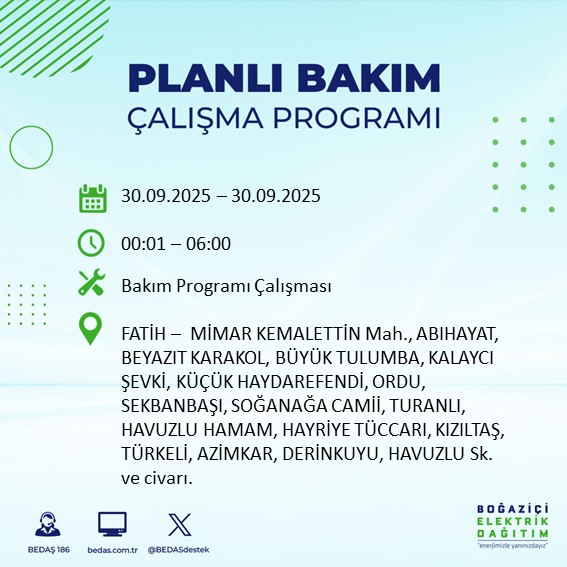 PLANLI BAKIM
ÇALIŞMA PROGRAMI

30.09.2025 – 30.09.2025

00:01 – 06:00

Bakım Programı Çalışması

FATİH – MİMAR KEMALETTİN Mah., ABIHAYAT, BEYAZIT KARAKOL, BÜYÜK TULUMBA, KALAYCI ŞEVKİ, KÜÇÜK HAYDAREFENDİ, ORDU, SEKBANBAŞI, SOĞANAĞA CAMİİ, TURANLI, HAVUZLU HAMAM, HAYRİYE TÜCCARI, KIZILTAŞ, TÜRKELİ, AZİMKAR, DERİNKUYU, HAVUZLU Sk. ve civarı.

BEDAŞ 186
bedas.com.tr
@BEDASdestek

BOĞAZİÇİ
ELEKTRİK
DAĞITIM
"enerjimizle yanınızdayız"